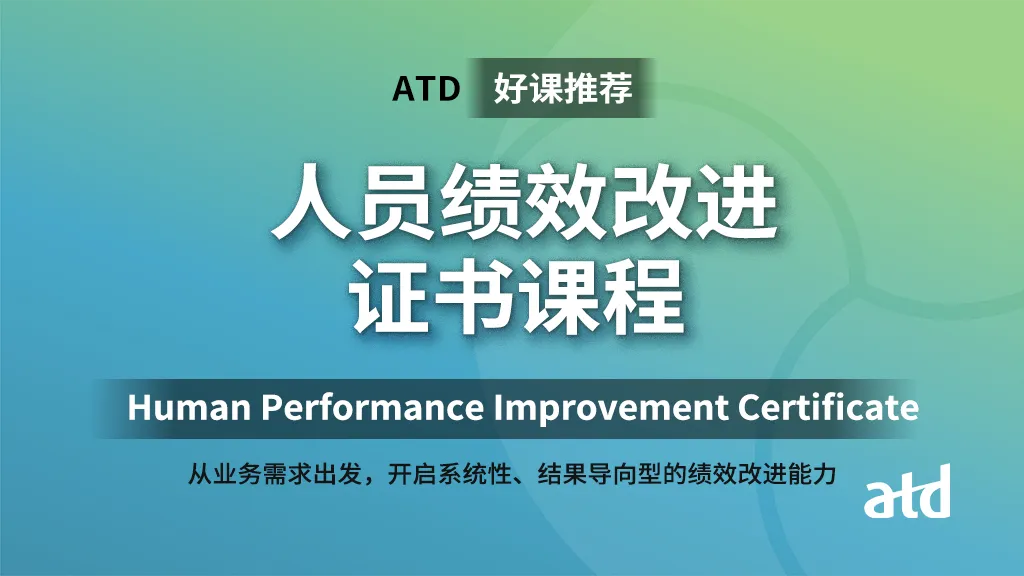 ATD 好课推荐

人员绩效改进
证书课程

Human Performance Improvement Certificate

从业务需求出发，开启系统性、结果导向型的绩效改进能力

atd